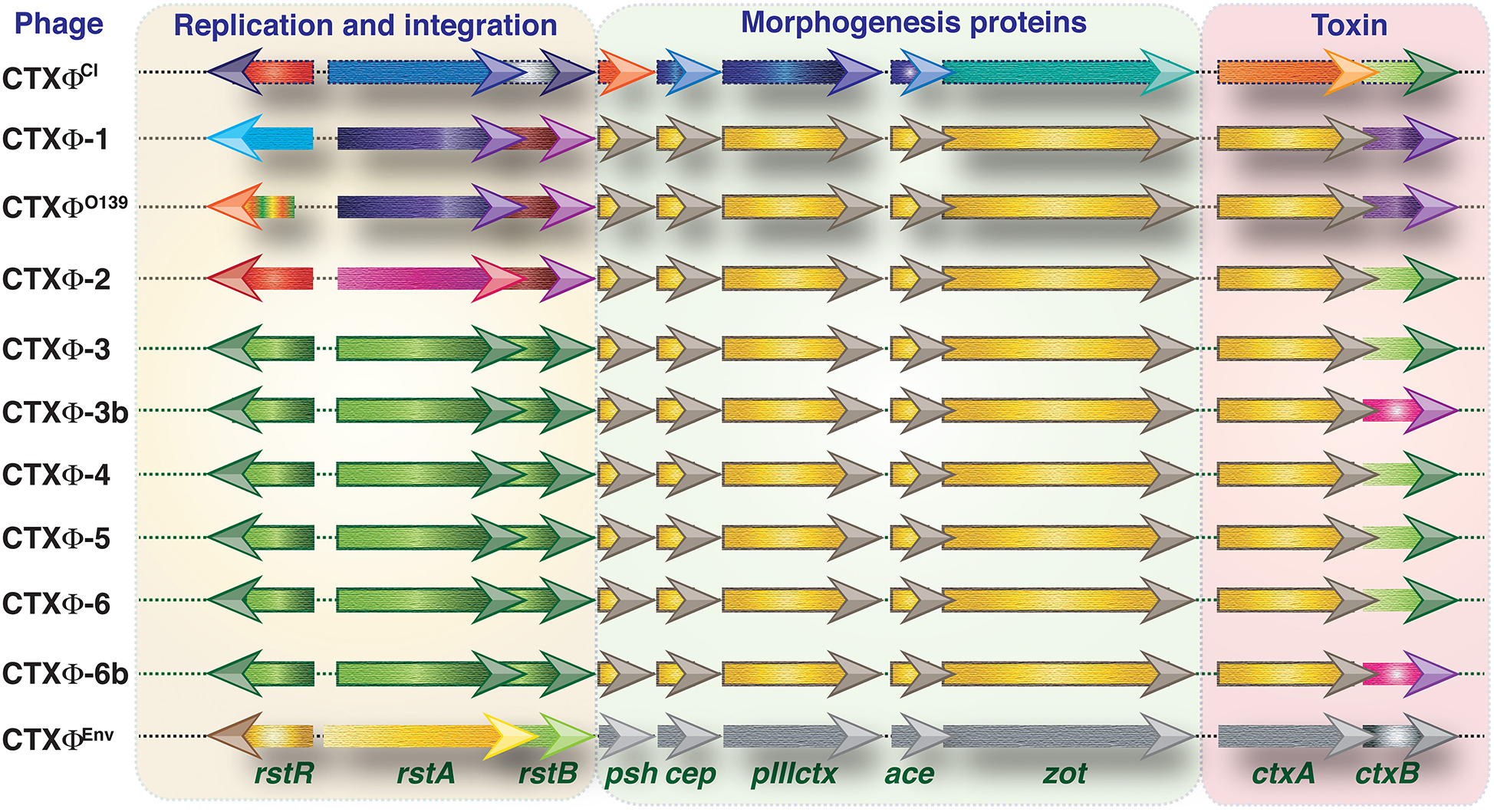 Phage

Replication and integration

Morphogenesis proteins

Toxin

CTXΦ$^{Cl}$

CTXΦ-1

CTXΦ$^{O139}$

CTXΦ-2

CTXΦ-3

CTXΦ-3b

CTXΦ-4

CTXΦ-5

CTXΦ-6

CTXΦ-6b

CTXΦ$^{Env}$

rstR rstA rstB psh cep pIIIctx ace zot ctxA ctxB